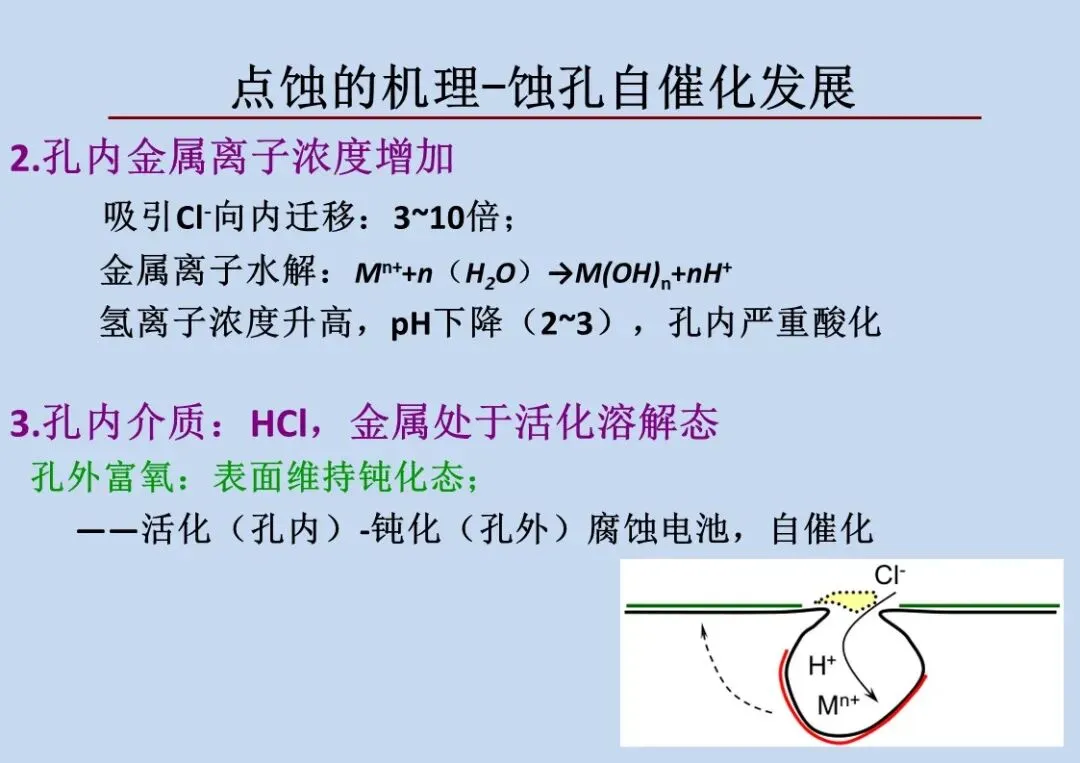 点蚀的机理–蚀孔自催化发展

2.孔内金属离子浓度增加

吸引$Cl^-$向内迁移：3~10倍；

金属离子水解：$M^{n+}+n（H_2O）\rightarrow M(OH)_n+nH^+$

氢离子浓度升高，pH下降（2~3），孔内严重酸化

3.孔内介质：HCl，金属处于活化溶解态

孔外富氧：表面维持钝化态；

——活化（孔内）-钝化（孔外）腐蚀电池，自催化

$Cl^-$

$H^+$

$M^{n+}$